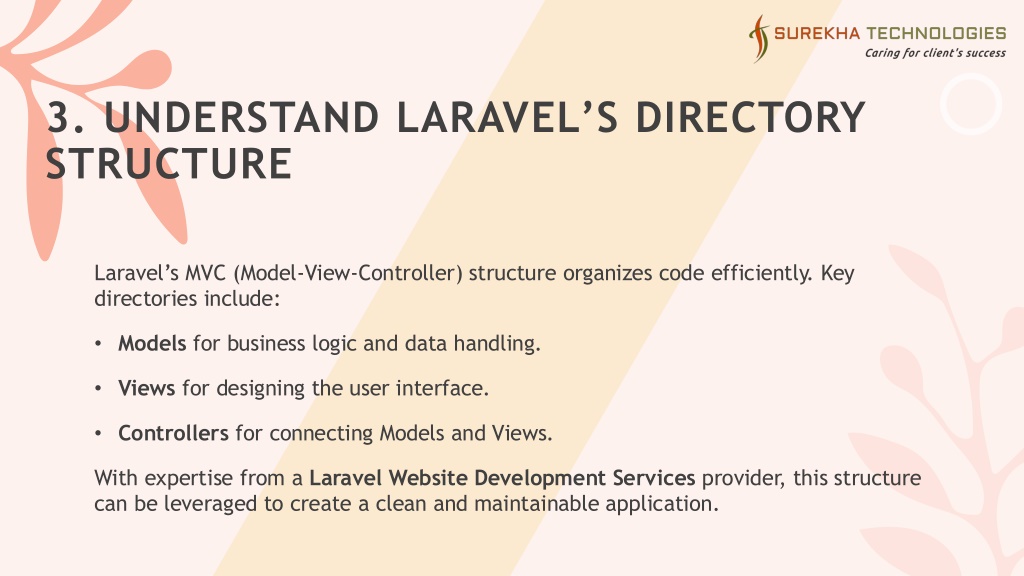 SUREKHA TECHNOLOGIES
Caring for client's success

3. UNDERSTAND LARAVEL'S DIRECTORY STRUCTURE

Laravel's MVC (Model-View-Controller) structure organizes code efficiently. Key directories include:

• Models for business logic and data handling.

• Views for designing the user interface.

• Controllers for connecting Models and Views.

With expertise from a Laravel Website Development Services provider, this structure can be leveraged to create a clean and maintainable application.